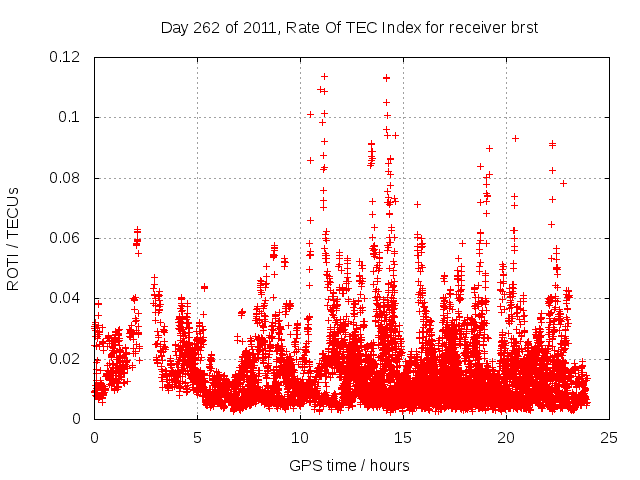 Day 262 of 2011, Rate Of TEC Index for receiver brst

ROTI / TECUs

0.12
0.1
0.08
0.06
0.04
0.02
0

0
5
10
15
20
25

GPS time / hours